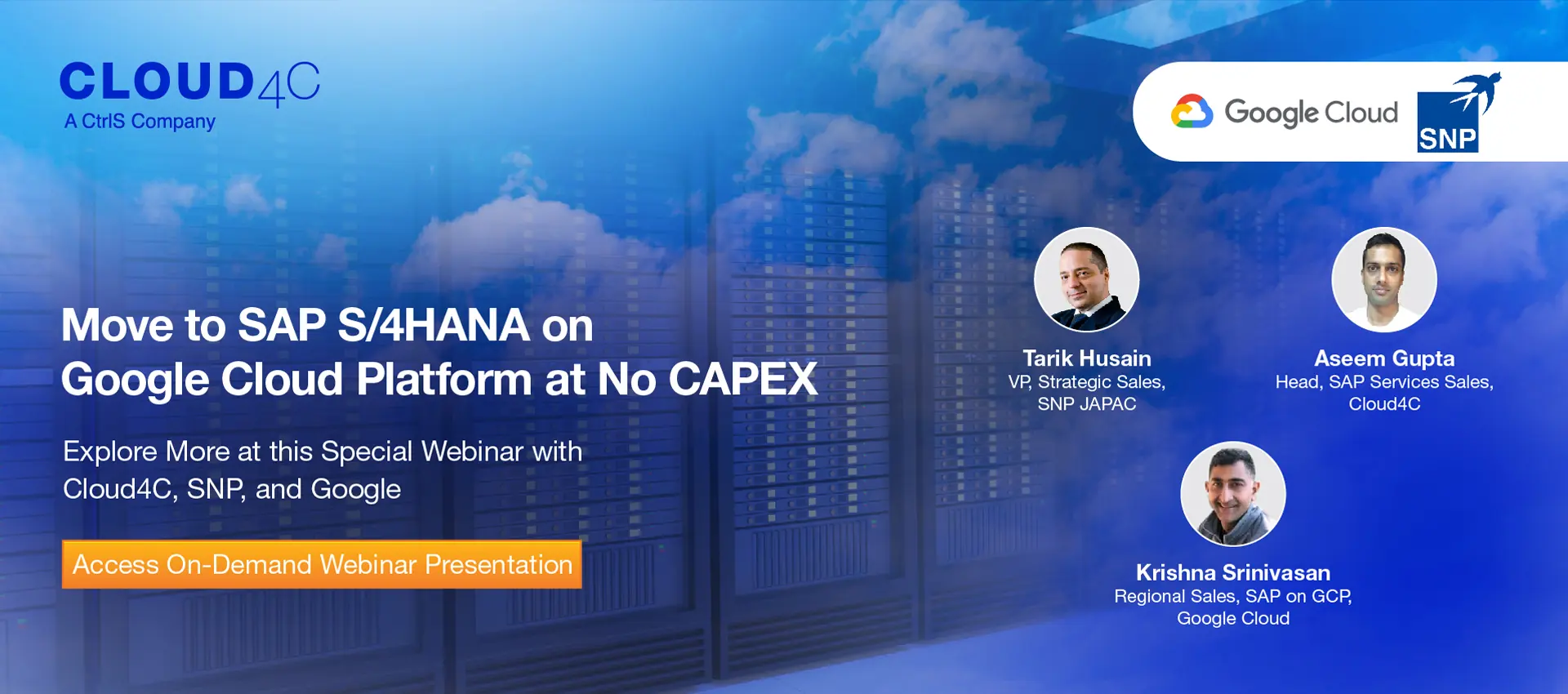 CLOUD4C
A CtrlS Company

Google Cloud

SNP

Move to SAP S/4HANA on Google Cloud Platform at No CAPEX

Explore More at this Special Webinar with Cloud4C, SNP, and Google

Access On-Demand Webinar Presentation

Tarik Husain
VP, Strategic Sales, SNP JAPAC

Aseem Gupta
Head, SAP Services Sales, Cloud4C

Krishna Srinivasan
Regional Sales, SAP on GCP, Google Cloud